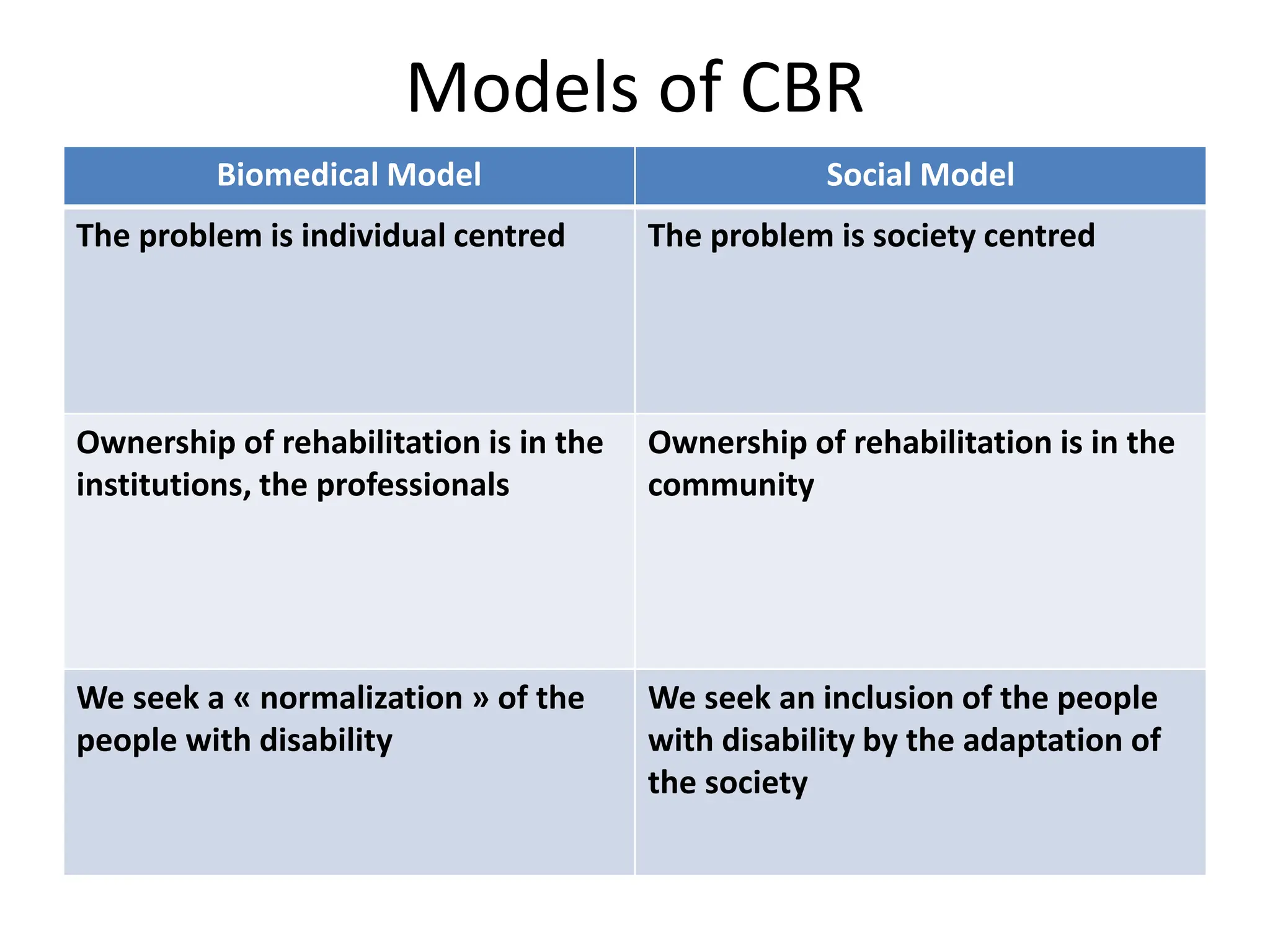 Models of CBR

| Biomedical Model | Social Model |
|---|---|
| The problem is individual centred | The problem is society centred |
| Ownership of rehabilitation is in the institutions, the professionals | Ownership of rehabilitation is in the community |
| We seek a « normalization » of the people with disability | We seek an inclusion of the people with disability by the adaptation of the society |